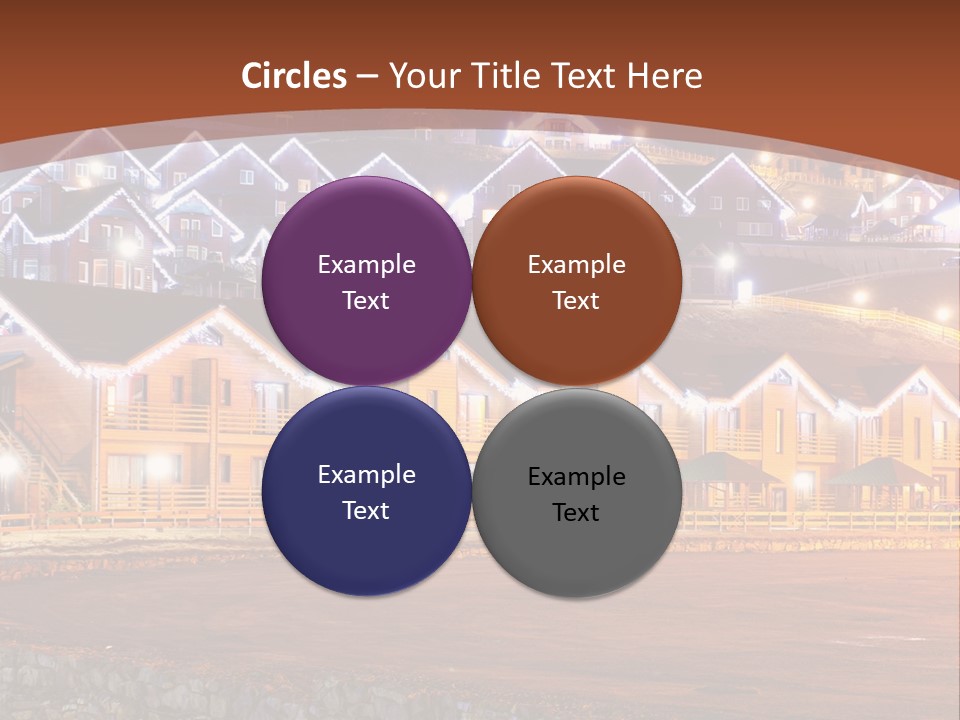 Circles – Your Title Text Here

Example Text

Example Text

Example Text

Example Text